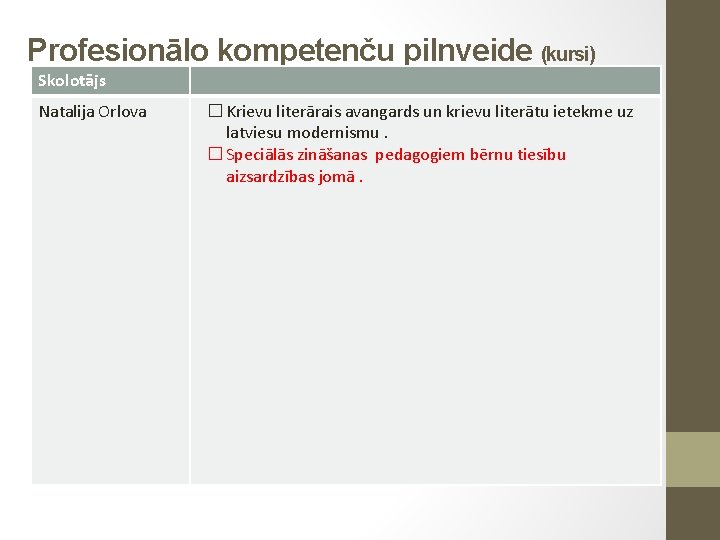 Profesionālo kompetenču pilnveide (kursi)

| Skolotājs | |
|---|---|
| Natalija Orlova | ☐ Krievu literārais avangards un krievu literātu ietekme uz latviesu modernismu . ☐ Speciālās zināšanas pedagogiem bērnu tiesību aizsardzības jomā . |